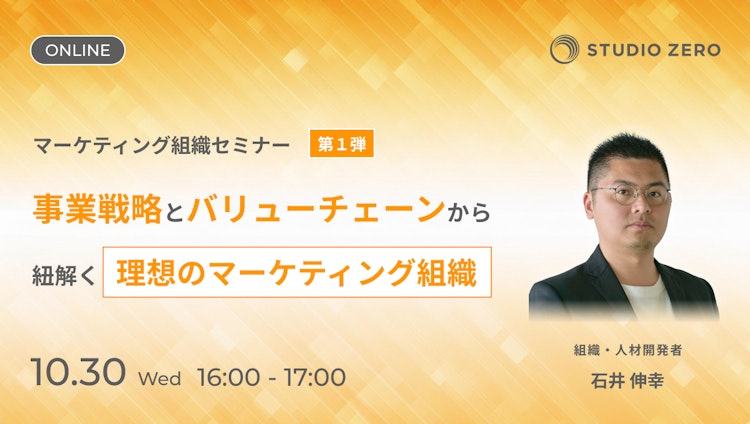 ONLINE

STUDIO ZERO

マーケティング組織セミナー 第１弾

事業戦略とバリューチェーンから

紐解く 理想のマーケティング組織

10.30 Wed 16:00 - 17:00

組織・人材開発者

石井 伸幸